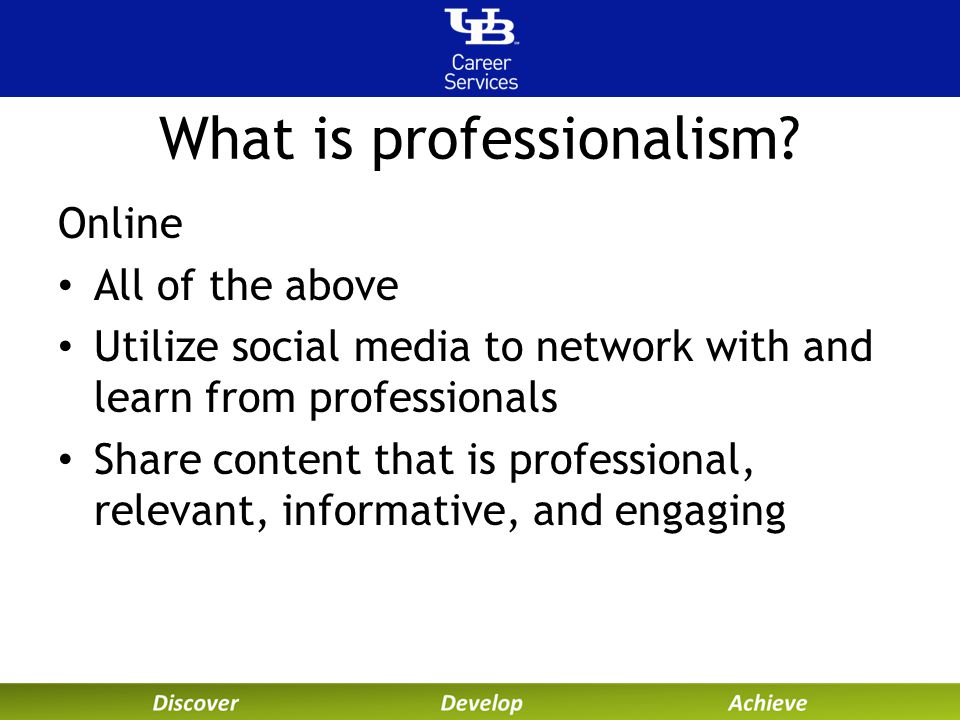 UB
Career
Services

What is professionalism?

Online

• All of the above
• Utilize social media to network with and learn from professionals
• Share content that is professional, relevant, informative, and engaging

Discover Develop Achieve